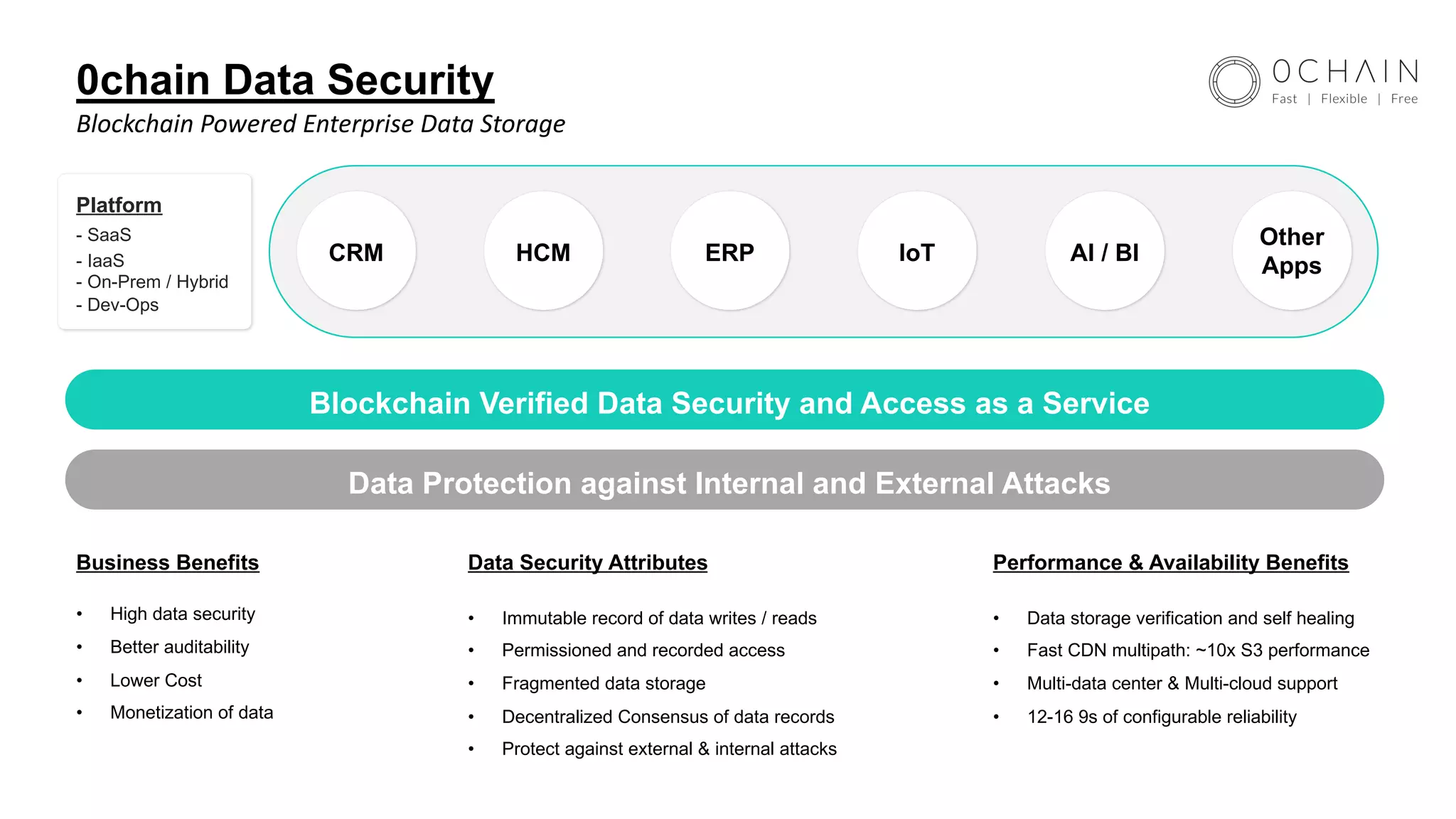 0chain Data Security
Blockchain Powered Enterprise Data Storage

0CHAIN
Fast | Flexible | Free

Platform
- SaaS
- IaaS
- On-Prem / Hybrid
- Dev-Ops

CRM
HCM
ERP
IoT
AI / BI
Other Apps

Blockchain Verified Data Security and Access as a Service

Data Protection against Internal and External Attacks

Business Benefits

• High data security
• Better auditability
• Lower Cost
• Monetization of data

Data Security Attributes

• Immutable record of data writes / reads
• Permissioned and recorded access
• Fragmented data storage
• Decentralized Consensus of data records
• Protect against external & internal attacks

Performance & Availability Benefits

• Data storage verification and self healing
• Fast CDN multipath: ~10x S3 performance
• Multi-data center & Multi-cloud support
• 12-16 9s of configurable reliability